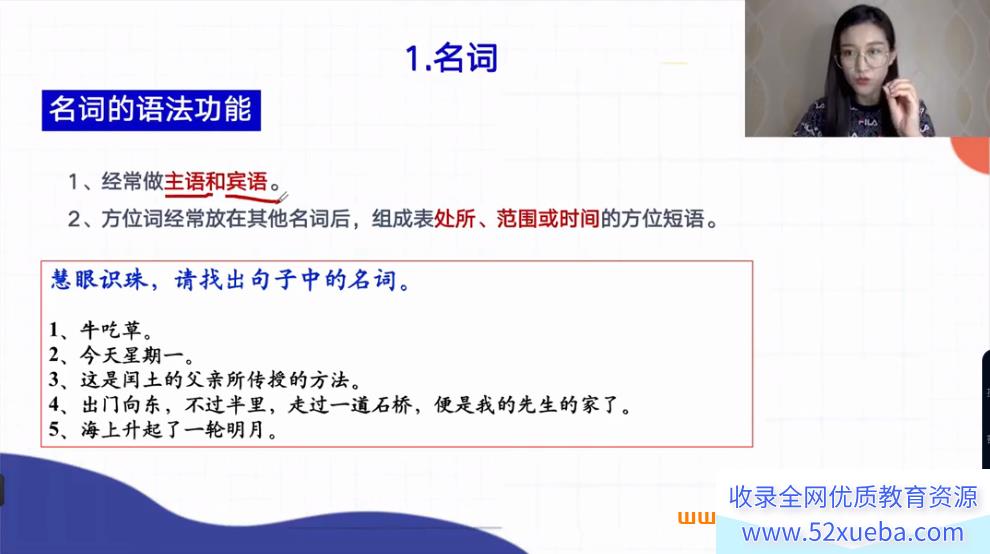 1.名词

名词的语法功能

1、经常做主语和宾语。

2、方位词经常放在其他名词后，组成表处所、范围或时间的方位短语。

慧眼识珠，请找出句子中的名词。

1、牛吃草。
2、今天星期一。
3、这是闰土的父亲所传授的方法。
4、出门向东，不过半里，走过一道石桥，便是我的先生的家了。
5、海上升起了一轮明月。

收录全网优质教育资源
www.52xueba.com